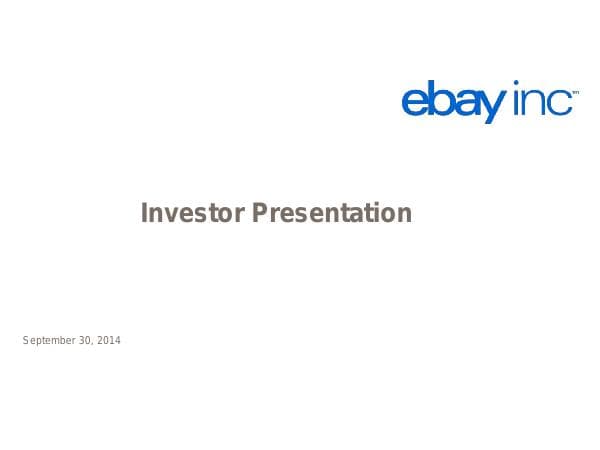 ebay inc™

Investor Presentation

September 30, 2014